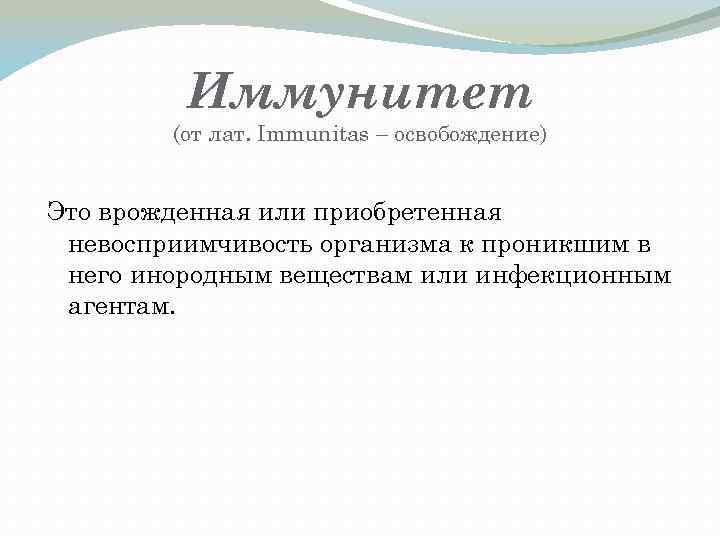 Иммунитет
(от лат. Immunitas – освобождение)

Это врожденная или приобретенная невосприимчивость организма к проникшим в него инородным веществам или инфекционным агентам.